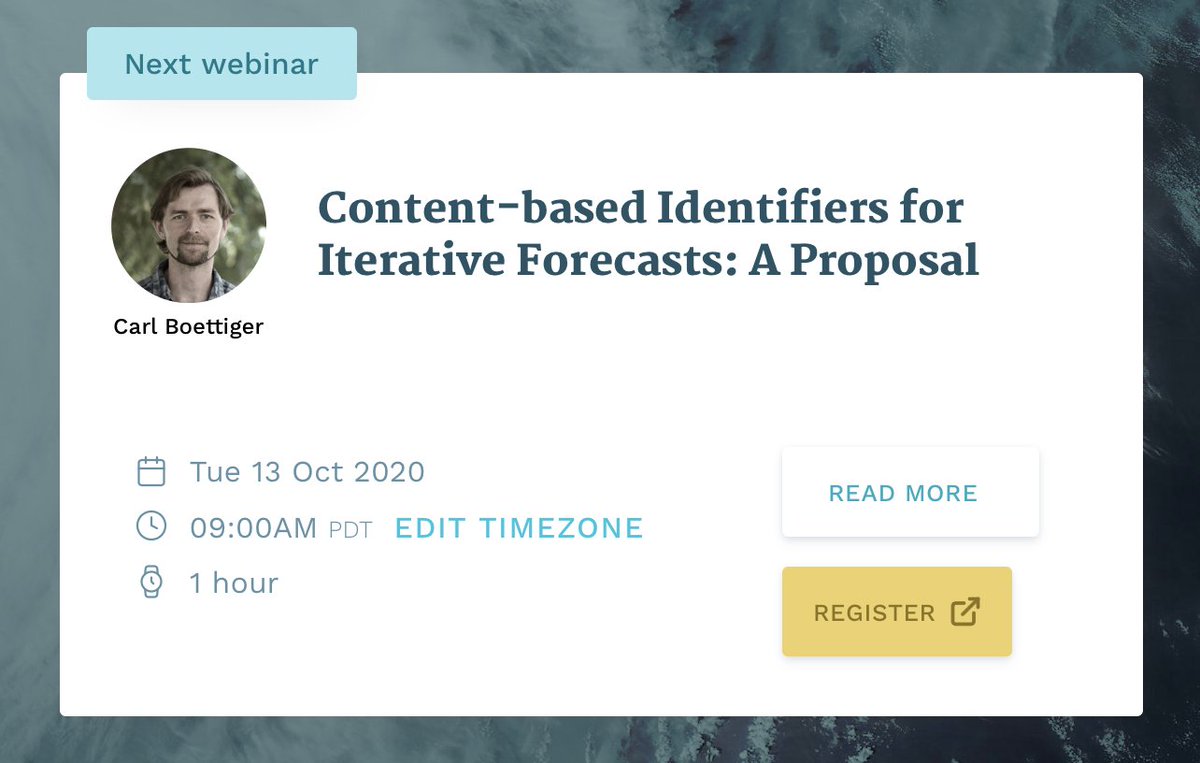 Next webinar

Carl Boettiger

Content-based Identifiers for Iterative Forecasts: A Proposal

Tue 13 Oct 2020

09:00AM PDT EDIT TIMEZONE

1 hour

READ MORE

REGISTER